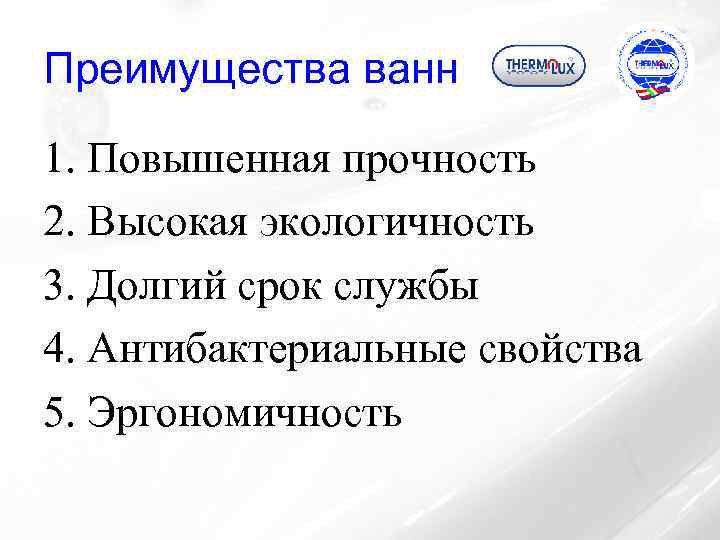 Преимущества ванн

THERMOLUX

THERMOLUX

1. Повышенная прочность
2. Высокая экологичность
3. Долгий срок службы
4. Антибактериальные свойства
5. Эргономичность